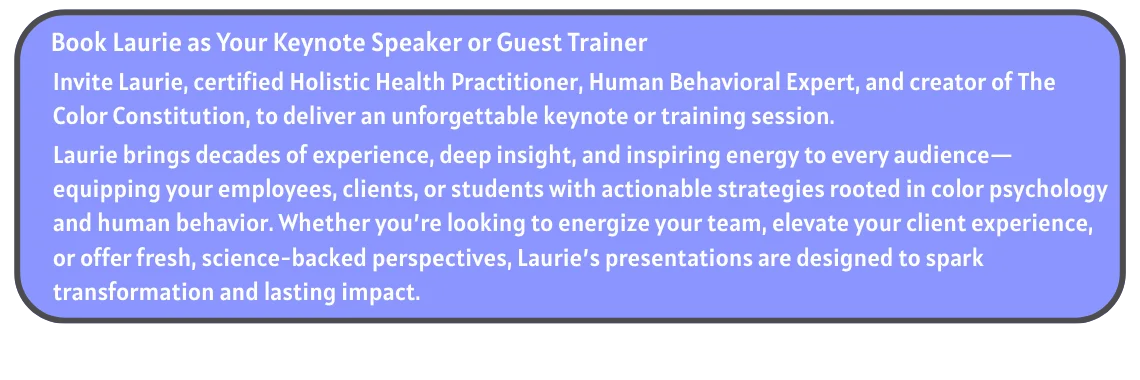 Book Laurie as Your Keynote Speaker or Guest Trainer

Invite Laurie, certified Holistic Health Practitioner, Human Behavioral Expert, and creator of The Color Constitution, to deliver an unforgettable keynote or training session.

Laurie brings decades of experience, deep insight, and inspiring energy to every audience—equipping your employees, clients, or students with actionable strategies rooted in color psychology and human behavior. Whether you're looking to energize your team, elevate your client experience, or offer fresh, science-backed perspectives, Laurie's presentations are designed to spark transformation and lasting impact.